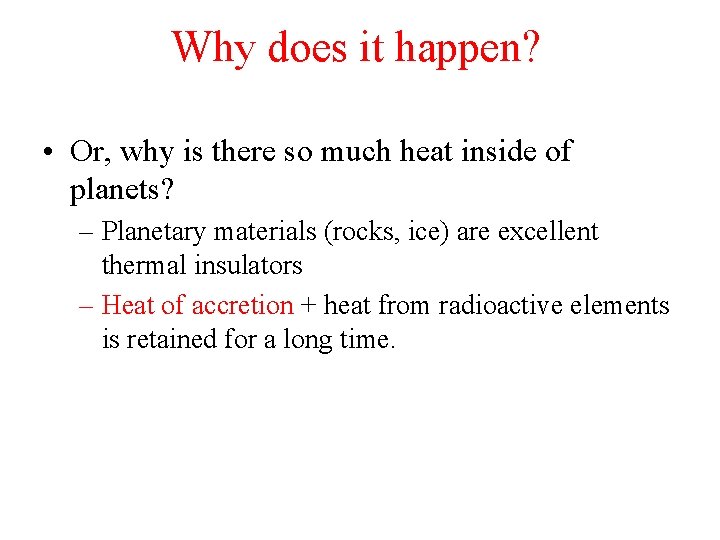 Why does it happen?

• Or, why is there so much heat inside of planets?

– Planetary materials (rocks, ice) are excellent thermal insulators

– Heat of accretion + heat from radioactive elements is retained for a long time.